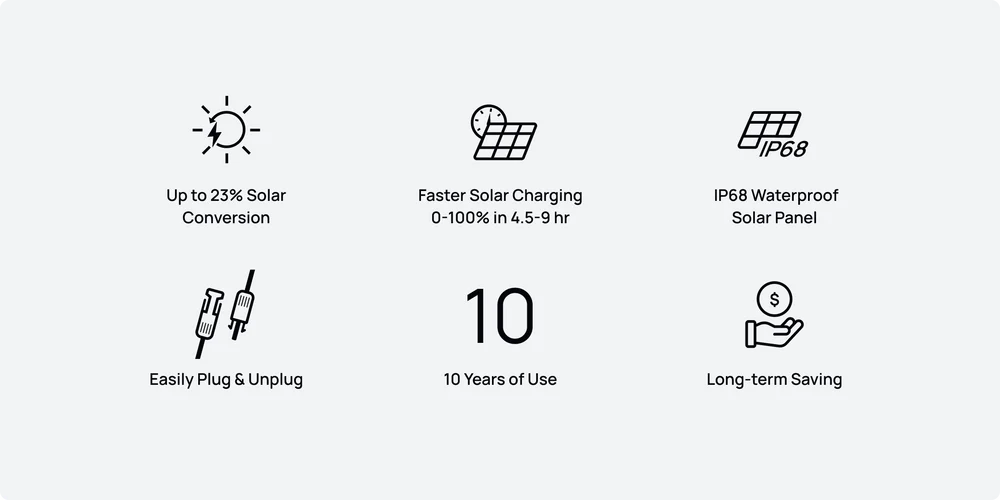 Up to 23% Solar Conversion

Faster Solar Charging 0-100% in 4.5-9 hr

IP68

IP68 Waterproof Solar Panel

Easily Plug & Unplug

10

10 Years of Use

$

Long-term Saving